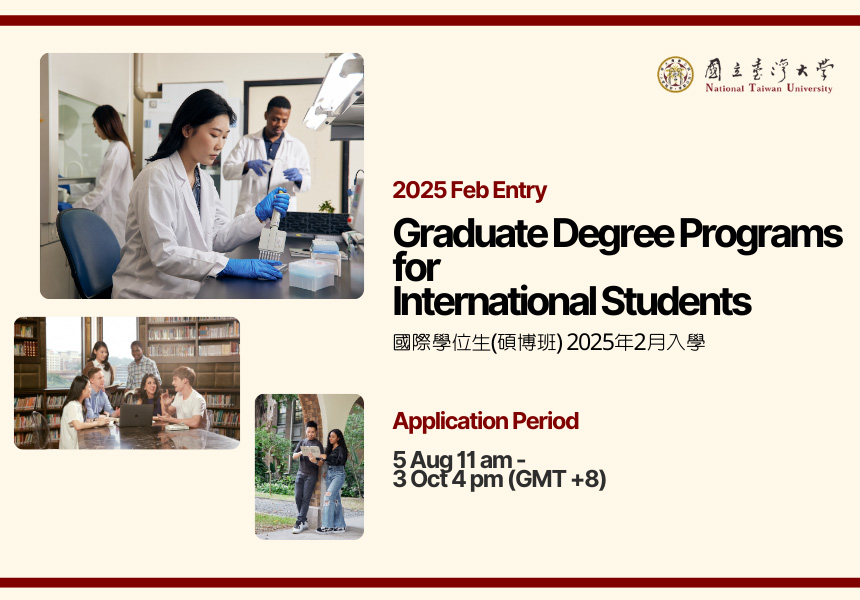 國立臺灣大學
National Taiwan University

2025 Feb Entry

Graduate Degree Programs for International Students

國際學位生(碩博班) 2025年2月入學

Application Period

5 Aug 11 am - 3 Oct 4 pm (GMT +8)